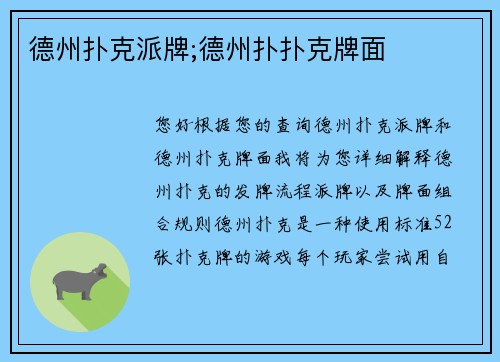 德州扑克派牌;德州扑扑克牌面

您好根据您的查询德州扑克派牌和德州扑克牌面我将为您详细解释德州扑克的发牌流程派牌以及牌面组合规则德州扑克是一种使用标准52张扑克牌的游戏每个玩家尝试用自